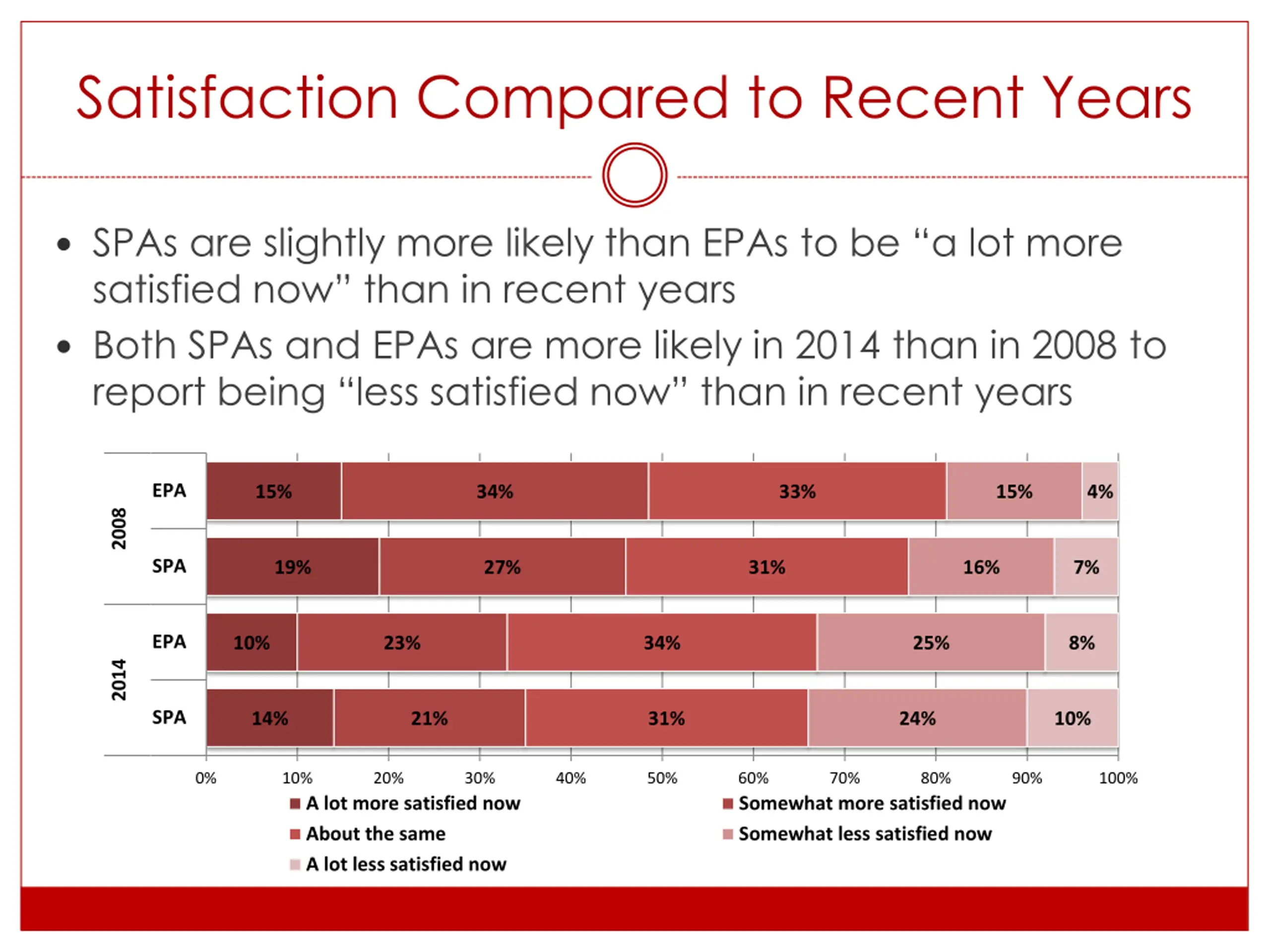 Satisfaction Compared to Recent Years

• SPAs are slightly more likely than EPAs to be “a lot more satisfied now” than in recent years

• Both SPAs and EPAs are more likely in 2014 than in 2008 to report being “less satisfied now” than in recent years

2008
EPA 15% 34% 33% 15% 4%
SPA 19% 27% 31% 16% 7%

2014
EPA 10% 23% 34% 25% 8%
SPA 14% 21% 31% 24% 10%

0% 10% 20% 30% 40% 50% 60% 70% 80% 90% 100%

A lot more satisfied now
Somewhat more satisfied now
About the same
Somewhat less satisfied now
A lot less satisfied now